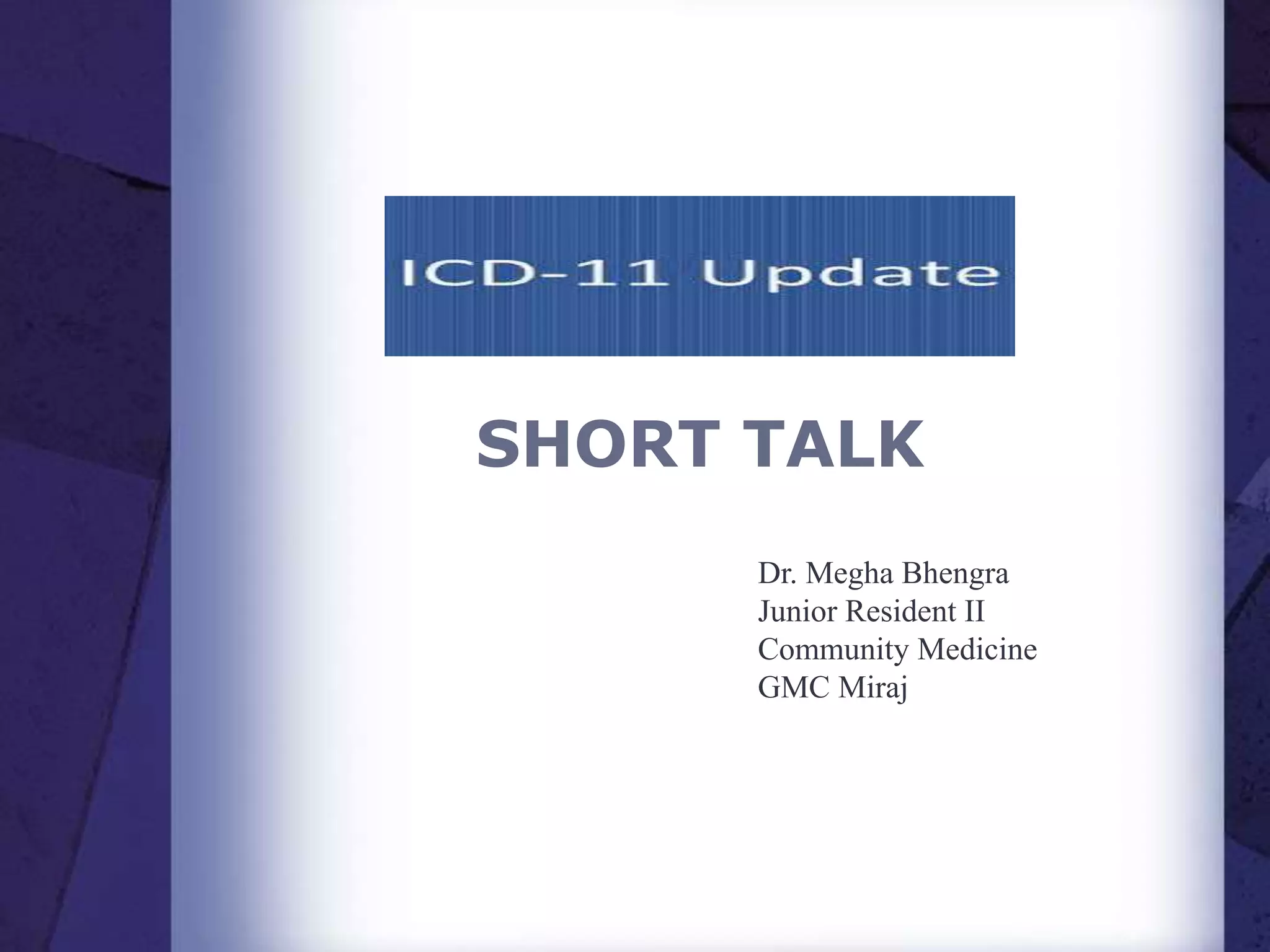 ICD-11 Update

SHORT TALK

Dr. Megha Bhengra
Junior Resident II
Community Medicine
GMC Miraj